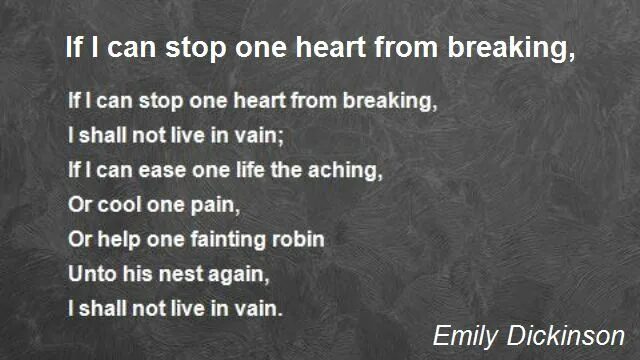 If I can stop one heart from breaking,

If I can stop one heart from breaking,
I shall not live in vain;
If I can ease one life the aching,
Or cool one pain,
Or help one fainting robin
Unto his nest again,
I shall not live in vain.

Emily Dickinson